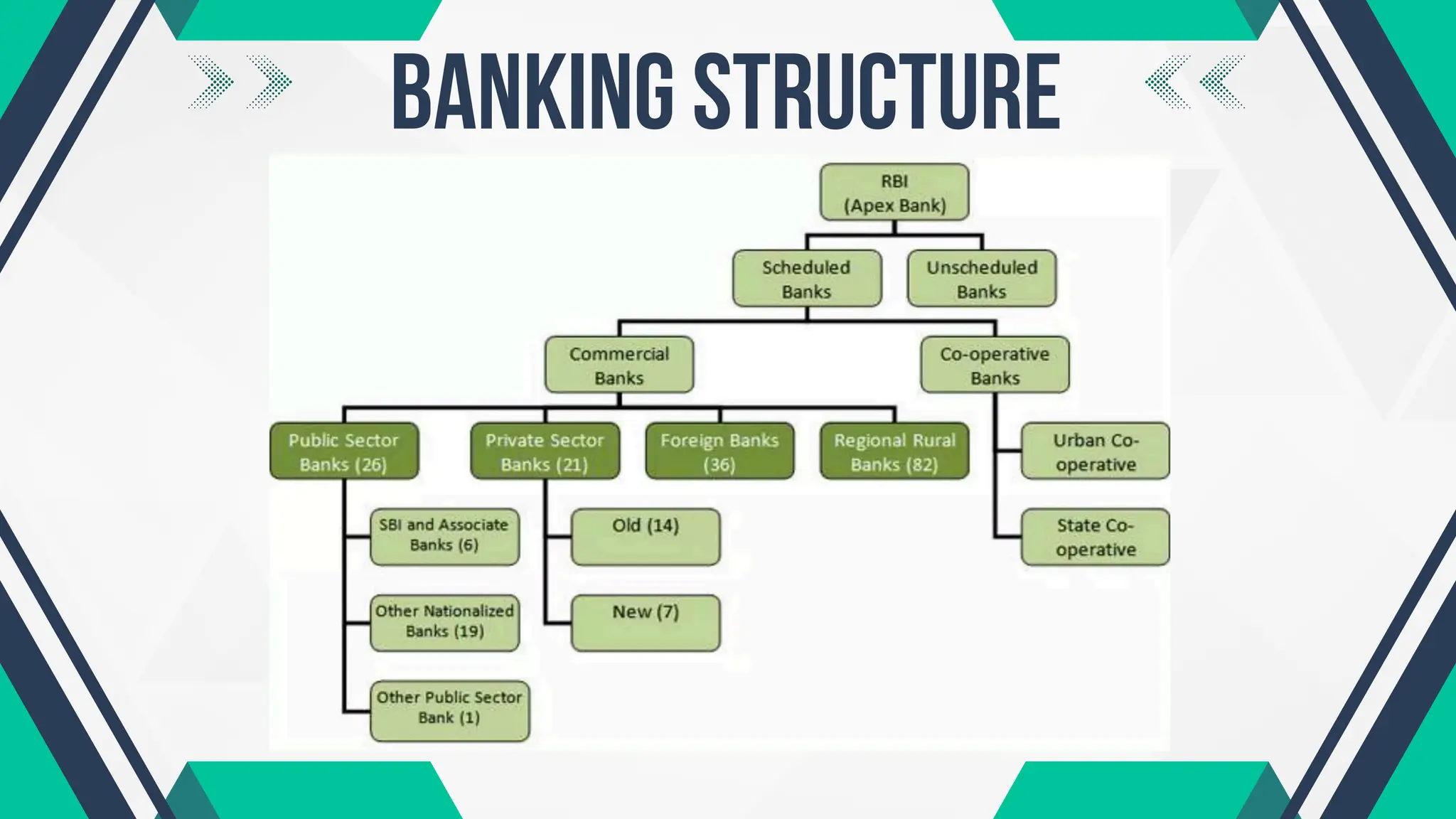 BANKING STRUCTURE

RBI (Apex Bank)

Scheduled Banks

Unscheduled Banks

Commercial Banks

Co-operative Banks

Public Sector Banks (26)

Private Sector Banks (21)

Foreign Banks (36)

Regional Rural Banks (82)

Urban Co-operative

State Co-operative

SBI and Associate Banks (6)

Other Nationalized Banks (19)

Other Public Sector Bank (1)

Old (14)

New (7)